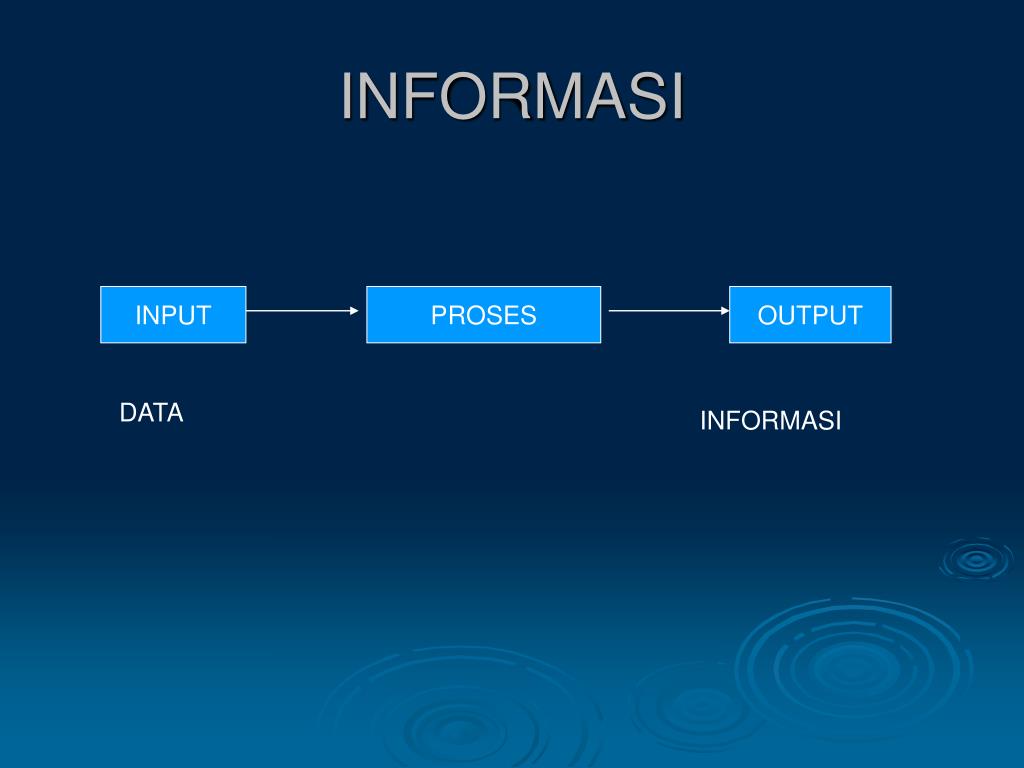 INFORMASI

INPUT

PROSES

OUTPUT

DATA

INFORMASI